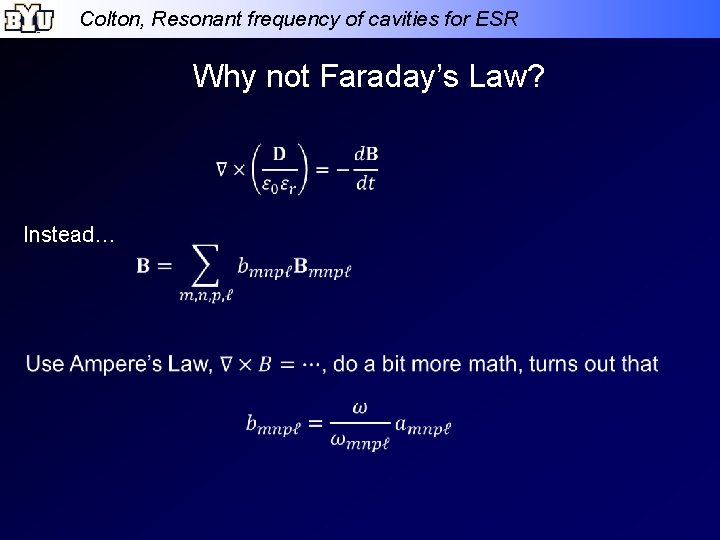 BYU Colton, Resonant frequency of cavities for ESR

Why not Faraday's Law?

$\nabla \times \left(\frac{\mathbf{D}}{\varepsilon_0 \varepsilon_r}\right) = -\frac{d\mathbf{B}}{dt}$

Instead…

$\mathbf{B} = \sum_{m,n,p,\ell} b_{mnp\ell} \mathbf{B}_{mnp\ell}$

Use Ampere's Law, $\nabla \times B = \cdots$, do a bit more math, turns out that

$b_{mnp\ell} = \frac{\omega}{\omega_{mnp\ell}} a_{mnp\ell}$